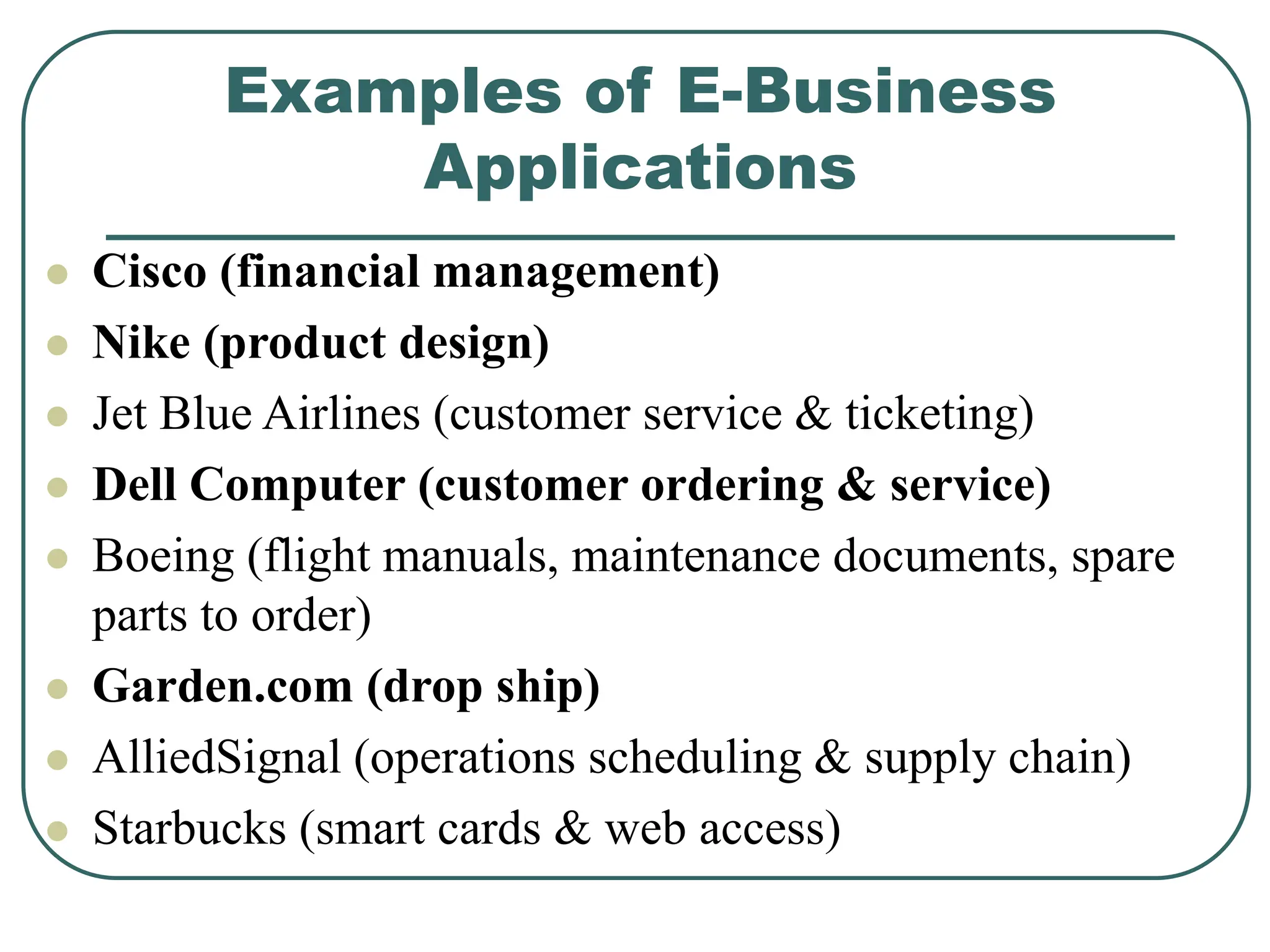 Examples of E-Business Applications

- Cisco (financial management)
- Nike (product design)
- Jet Blue Airlines (customer service & ticketing)
- Dell Computer (customer ordering & service)
- Boeing (flight manuals, maintenance documents, spare parts to order)
- Garden.com (drop ship)
- AlliedSignal (operations scheduling & supply chain)
- Starbucks (smart cards & web access)